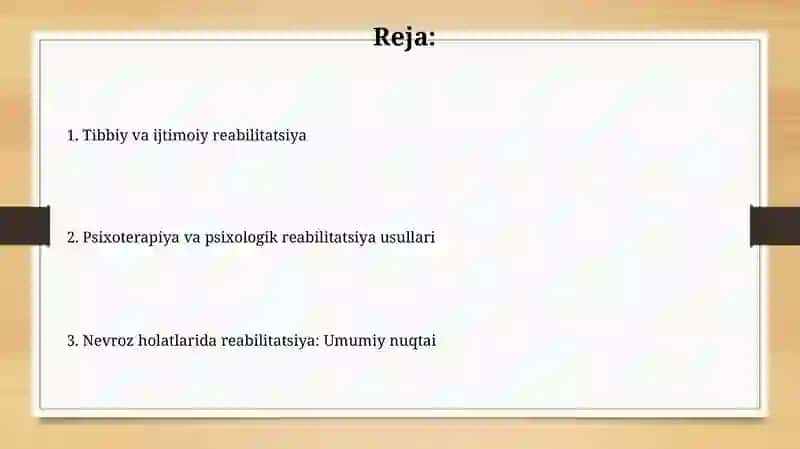 Reja:

1. Tibbiy va ijtimoiy reabilitatsiya

2. Psixoterapiya va psixologik reabilitatsiya usullari

3. Nevroz holatlarida reabilitatsiya: Umumiy nuqtai